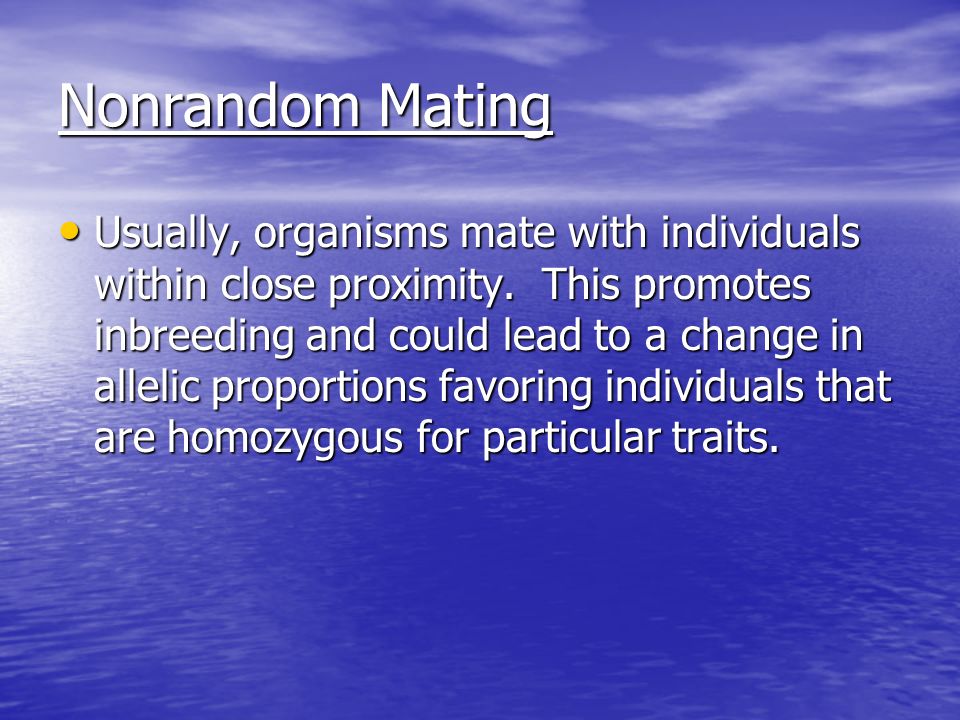 Nonrandom Mating

• Usually, organisms mate with individuals within close proximity.  This promotes inbreeding and could lead to a change in allelic proportions favoring individuals that are homozygous for particular traits.